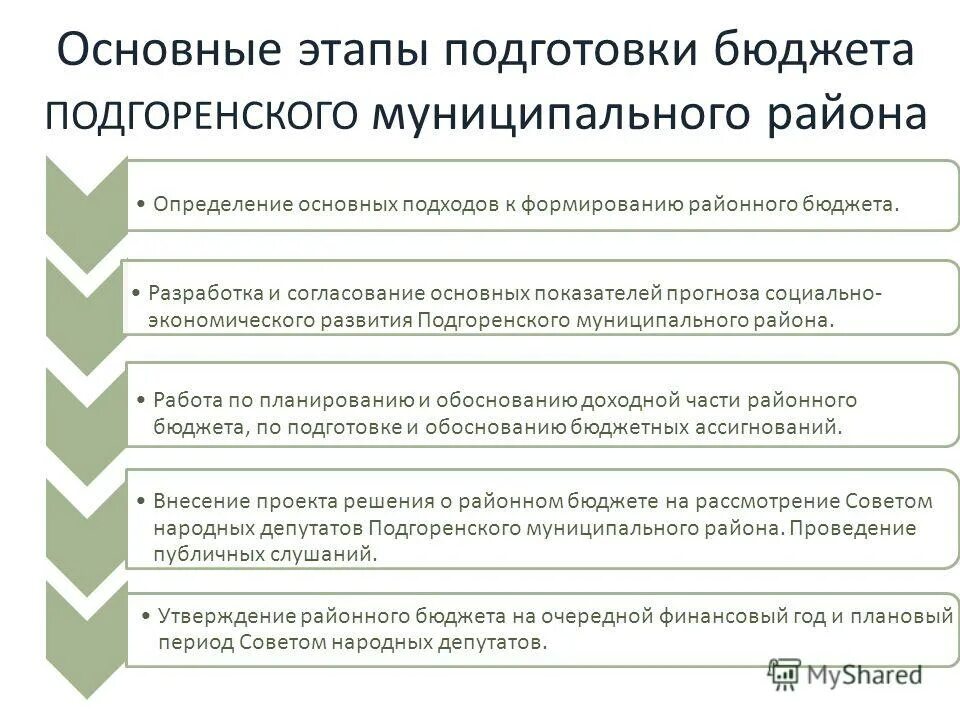 Основные этапы подготовки бюджета ПОДГОРЕНСКОГО муниципального района

• Определение основных подходов к формированию районного бюджета.

• Разработка и согласование основных показателей прогноза социально-экономического развития Подгоренского муниципального района.

• Работа по планированию и обоснованию доходной части районного бюджета, по подготовке и обоснованию бюджетных ассигнований.

• Внесение проекта решения о районном бюджете на рассмотрение Советом народных депутатов Подгоренского муниципального района. Проведение публичных слушаний.

• Утверждение районного бюджета на очередной финансовый год и плановый период Советом народных депутатов.

MyShared